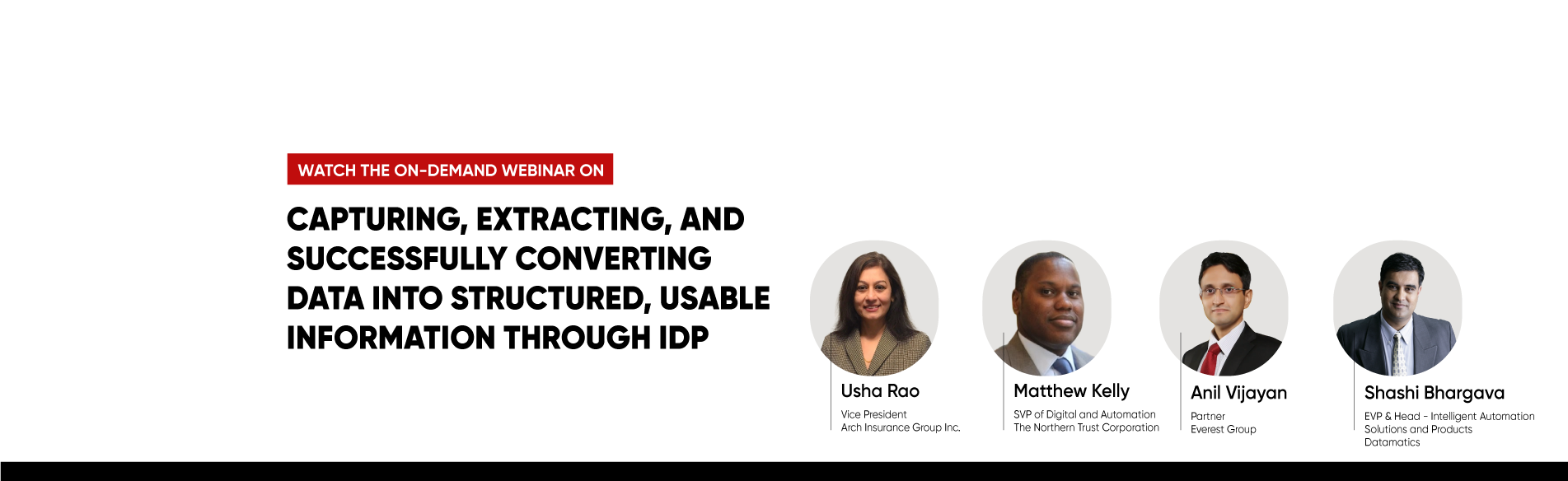 WATCH THE ON-DEMAND WEBINAR ON

CAPTURING, EXTRACTING, AND SUCCESSFULLY CONVERTING DATA INTO STRUCTURED, USABLE INFORMATION THROUGH IDP

Usha Rao
Vice President
Arch Insurance Group Inc.

Matthew Kelly
SVP of Digital and Automation
The Northern Trust Corporation

Anil Vijayan
Partner
Everest Group

Shashi Bhargava
EVP & Head - Intelligent Automation Solutions and Products
Datamatics